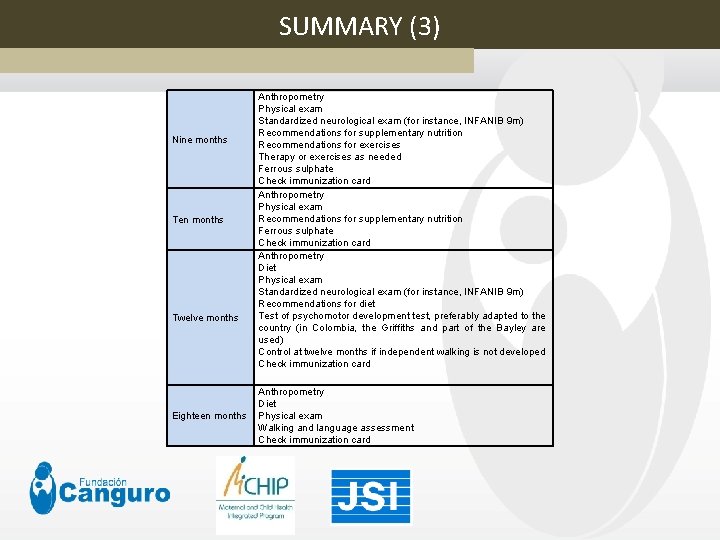 SUMMARY (3)

| | |
|---|---|
| Nine months | Anthropometry<br>Physical exam<br>Standardized neurological exam (for instance, INFANIB 9m)<br>Recommendations for supplementary nutrition<br>Recommendations for exercises<br>Therapy or exercises as needed<br>Ferrous sulphate<br>Check immunization card |
| Ten months | Anthropometry<br>Physical exam<br>Recommendations for supplementary nutrition<br>Ferrous sulphate<br>Check immunization card |
| Twelve months | Anthropometry<br>Diet<br>Physical exam<br>Standardized neurological exam (for instance, INFANIB 9m)<br>Recommendations for diet<br>Test of psychomotor development test, preferably adapted to the country (in Colombia, the Griffiths and part of the Bayley are used)<br>Control at twelve months if independent walking is not developed<br>Check immunization card |
| Eighteen months | Anthropometry<br>Diet<br>Physical exam<br>Walking and language assessment<br>Check immunization card |

Fundación Canguro

MCHIP Maternal and Child Health Integrated Program

JSI